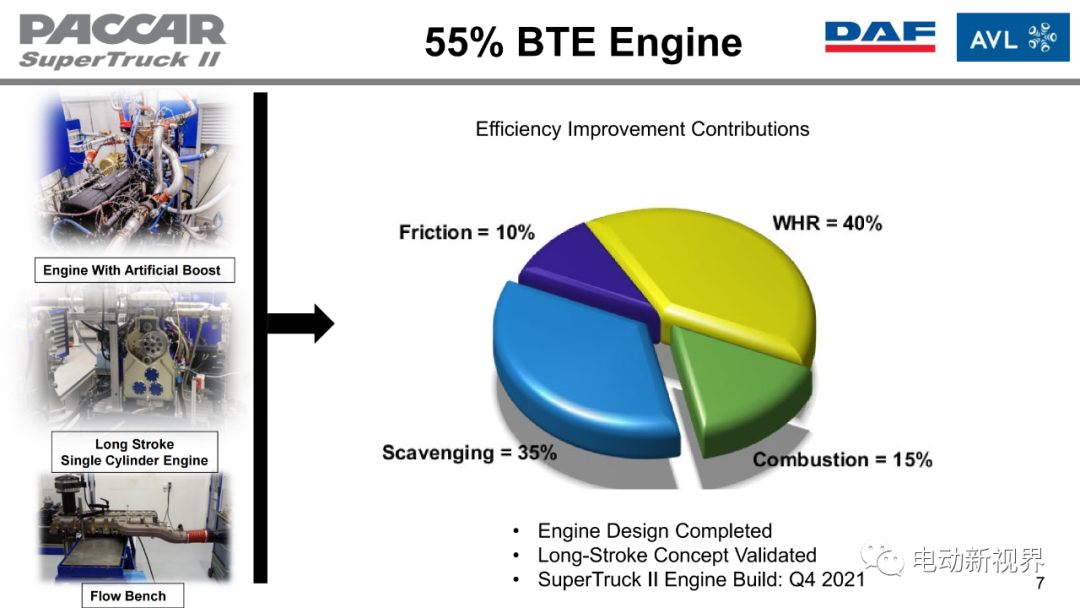 PACCAR
SuperTruck II

55% BTE Engine

DAF

AVL

Engine With Artificial Boost

Long Stroke
Single Cylinder Engine

Flow Bench

Efficiency Improvement Contributions

Friction = 10%

WHR = 40%

Scavenging = 35%

Combustion = 15%

• Engine Design Completed
• Long-Stroke Concept Validated
• SuperTruck II Engine Build: Q4 2021

电动新视界

7